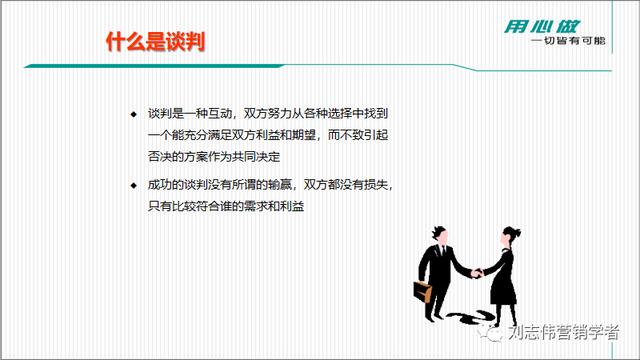 什么是谈判

用心做
一切皆有可能

◆ 谈判是一种互动，双方努力从各种选择中找到一个能充分满足双方利益和期望，而不致引起否决的方案作为共同决定

◆ 成功的谈判没有所谓的输赢，双方都没有损失，只有比较符合谁的需求和利益

刘志伟营销学者